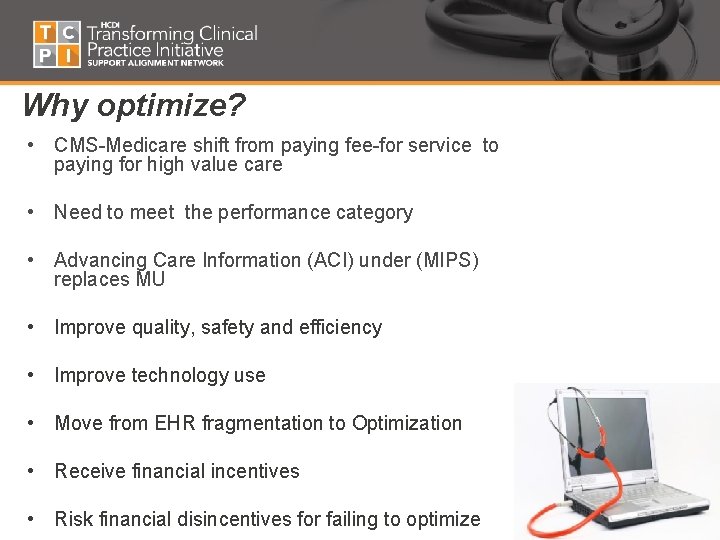 T C
P I

HCDI
Transforming Clinical Practice Initiative
SUPPORT ALIGNMENT NETWORK

Why optimize?

• CMS-Medicare shift from paying fee-for service to paying for high value care

• Need to meet the performance category

• Advancing Care Information (ACI) under (MIPS) replaces MU

• Improve quality, safety and efficiency

• Improve technology use

• Move from EHR fragmentation to Optimization

• Receive financial incentives

• Risk financial disincentives for failing to optimize